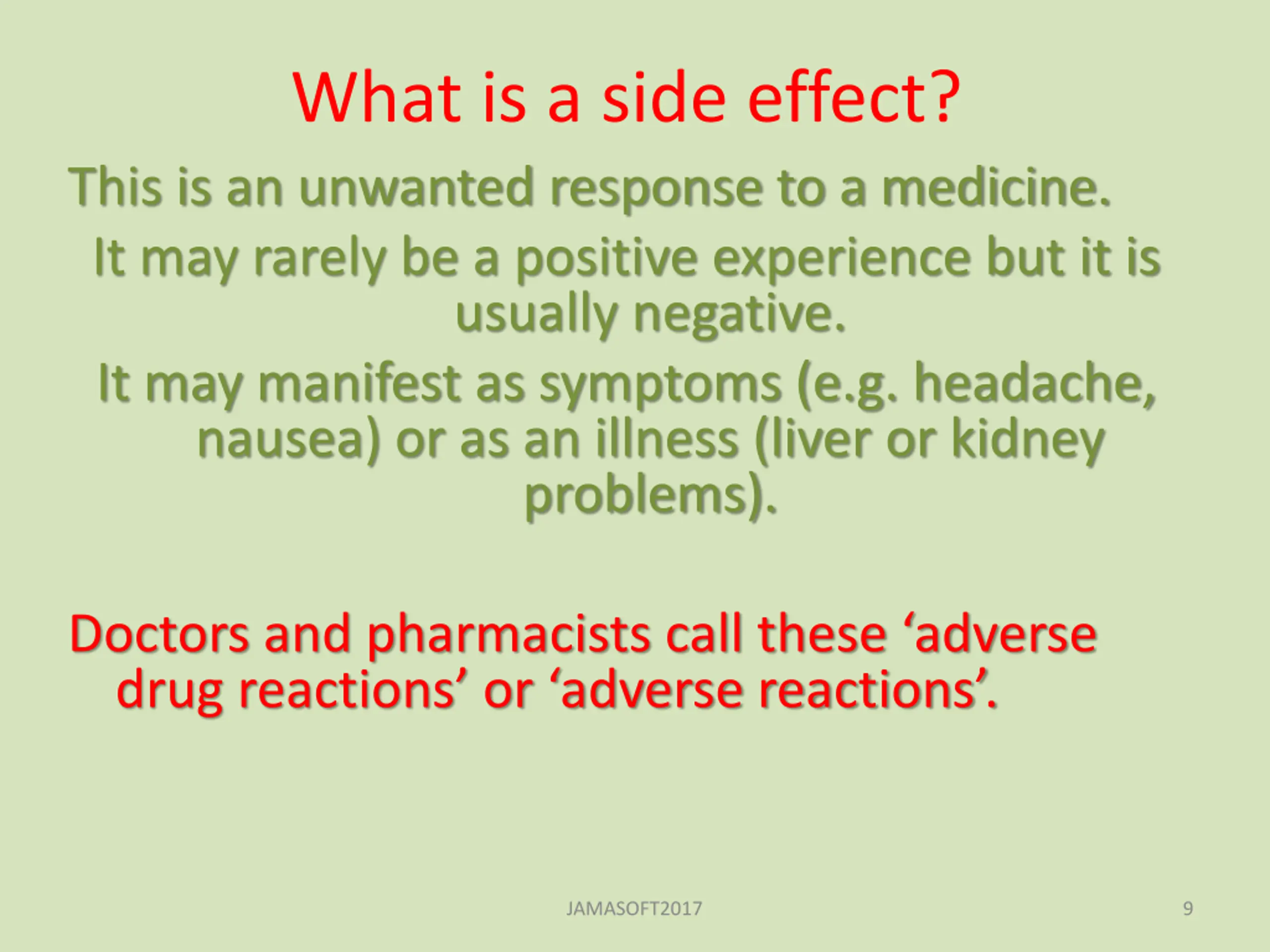 What is a side effect?

This is an unwanted response to a medicine.

It may rarely be a positive experience but it is usually negative.

It may manifest as symptoms (e.g. headache, nausea) or as an illness (liver or kidney problems).

Doctors and pharmacists call these ‘adverse drug reactions’ or ‘adverse reactions’.

JAMASOFT2017

9